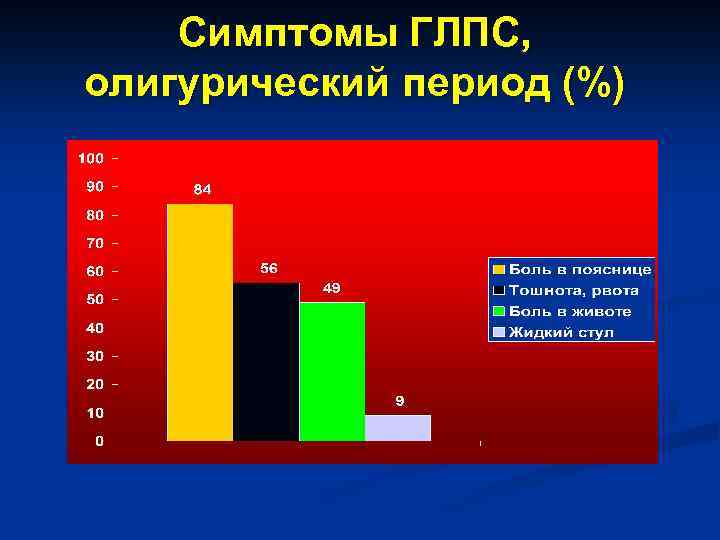 Симптомы ГЛПС, олигурический период (%)

100
90
80
70
60
50
40
30
20
10
0

84
56
49
9

Боль в пояснице
Тошнота, рвота
Боль в животе
Жидкий стул